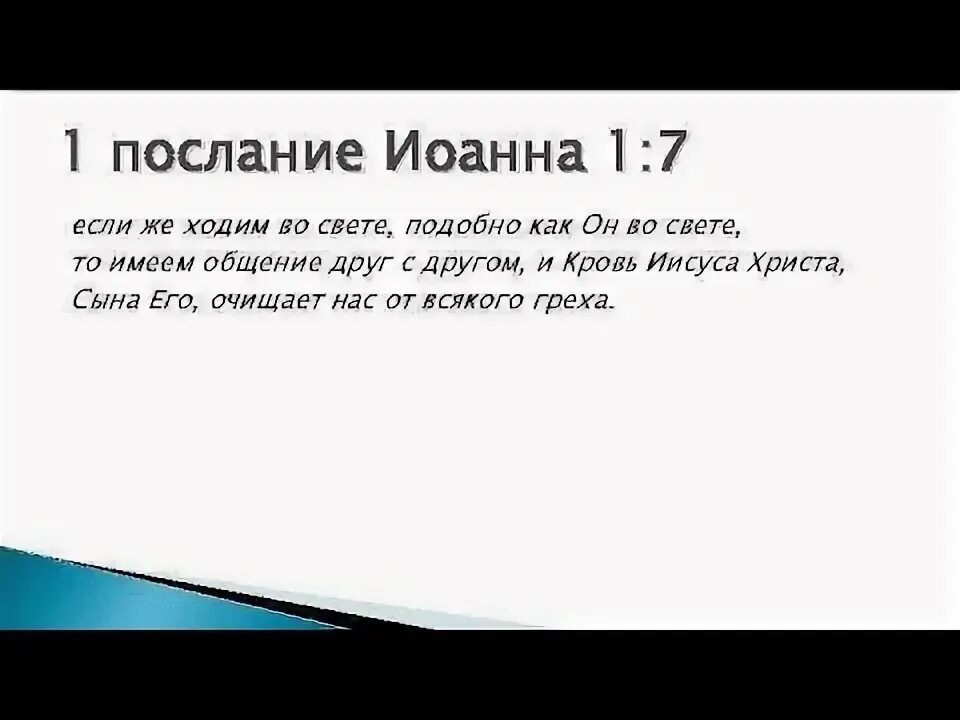 1 послание Иоанна 1:7

если же ходим во свете, подобно как Он во свете, то имеем общение друг с другом, и Кровь Иисуса Христа, Сына Его, очищает нас от всякого греха.